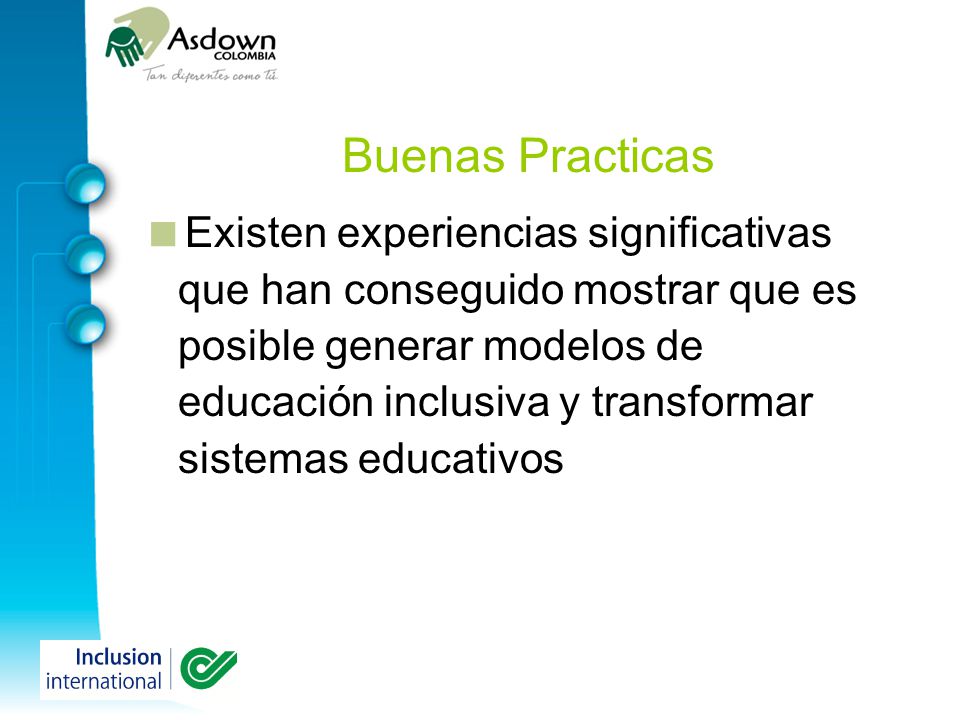 Asdown
COLOMBIA
Tan diferentes como tú.

Buenas Practicas

Existen experiencias significativas que han conseguido mostrar que es posible generar modelos de educación inclusiva y transformar sistemas educativos

Inclusion
international